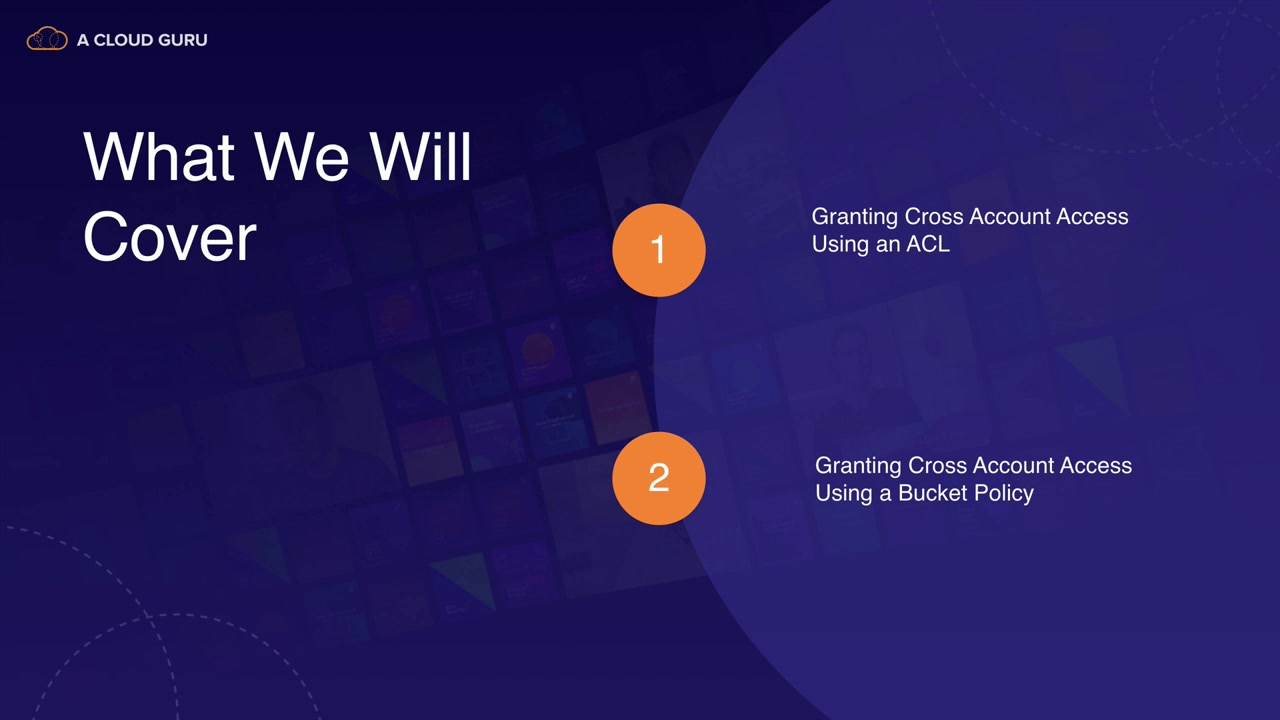 A CLOUD GURU

What We Will Cover

1

Granting Cross Account Access Using an ACL

2

Granting Cross Account Access Using a Bucket Policy